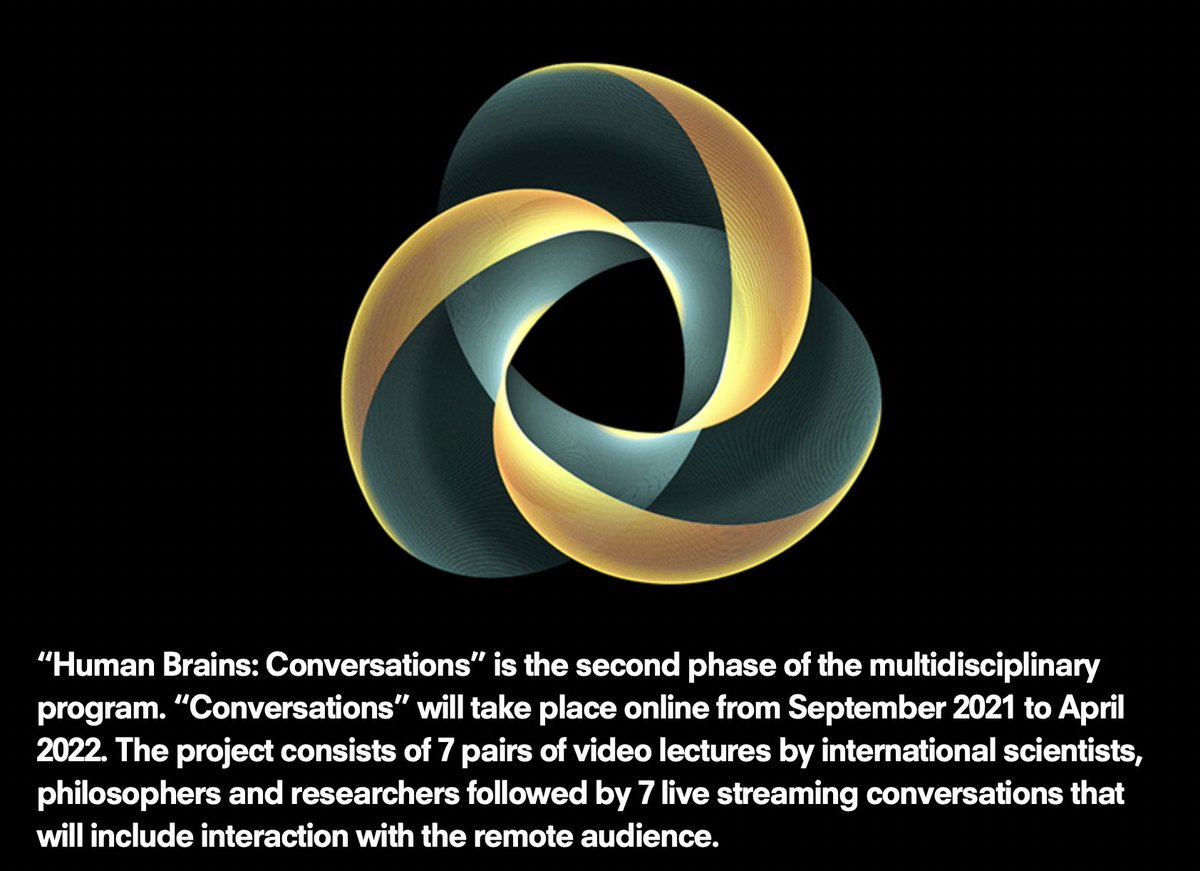 "Human Brains: Conversations" is the second phase of the multidisciplinary program. "Conversations" will take place online from September 2021 to April 2022. The project consists of 7 pairs of video lectures by international scientists, philosophers and researchers followed by 7 live streaming conversations that will include interaction with the remote audience.